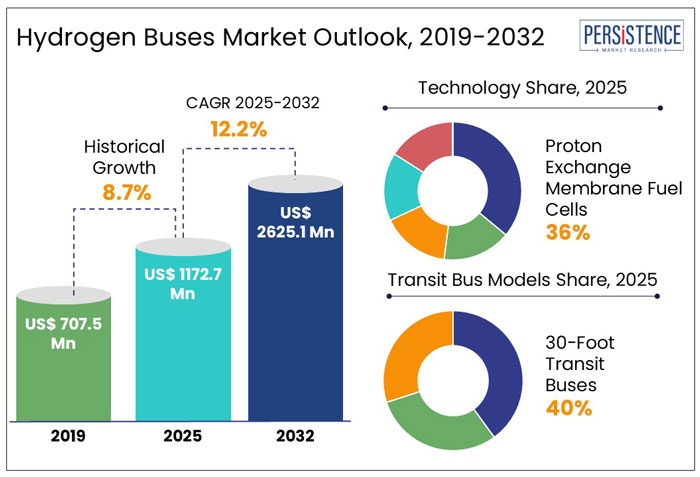 Hydrogen Buses Market Outlook, 2019-2032

PERSISTENCE
MARKET RESEARCH

CAGR 2025-2032
12.2%

Historical Growth
8.7%

US$ 707.5 Mn

US$ 1172.7 Mn

US$ 2625.1 Mn

2019

2025

2032

Technology Share, 2025

Proton Exchange Membrane Fuel Cells
36%

Transit Bus Models Share, 2025

30-Foot Transit Buses
40%